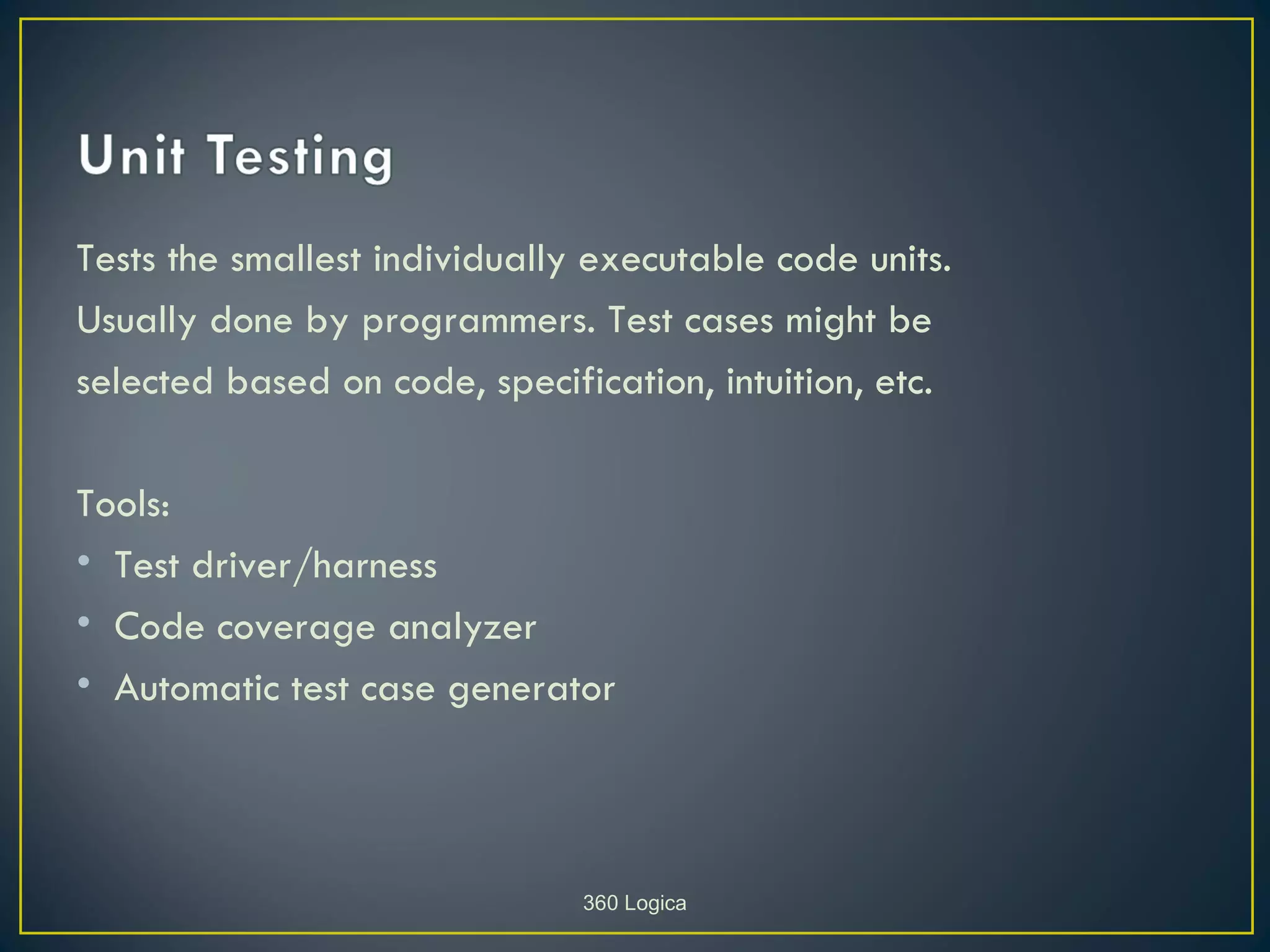 Unit Testing

Tests the smallest individually executable code units. Usually done by programmers. Test cases might be selected based on code, specification, intuition, etc.

Tools:
• Test driver/harness
• Code coverage analyzer
• Automatic test case generator

360 Logica